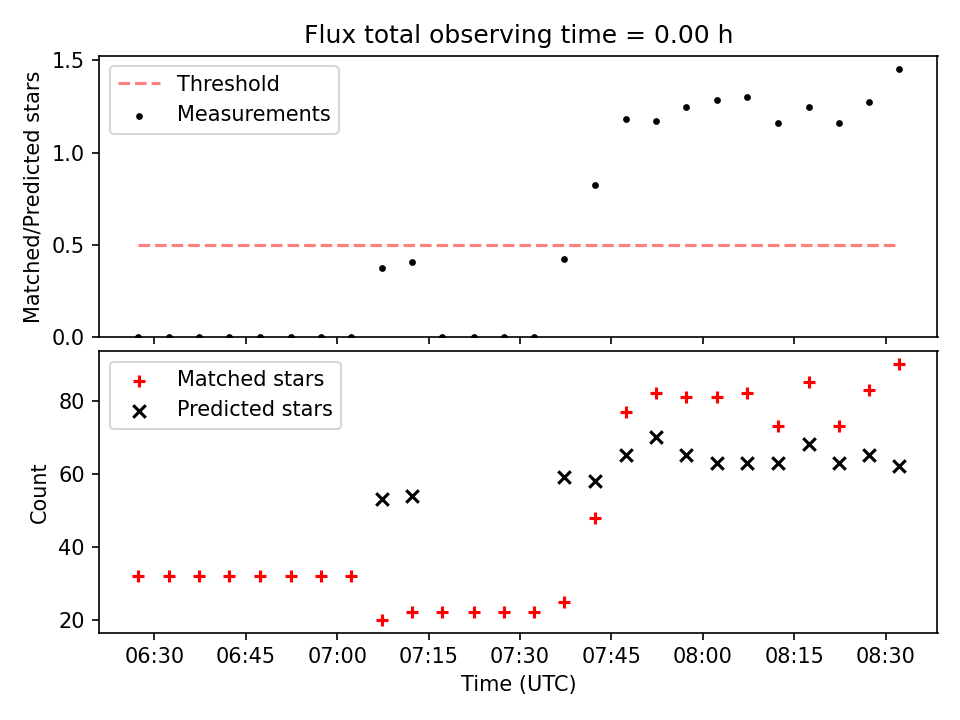 Flux total observing time = 0.00 h

Threshold
Measurements

Matched/Predicted stars

1.5
1.0
0.5
0.0

Matched stars
Predicted stars

Count

80
60
40
20

06:30 06:45 07:00 07:15 07:30 07:45 08:00 08:15 08:30

Time (UTC)